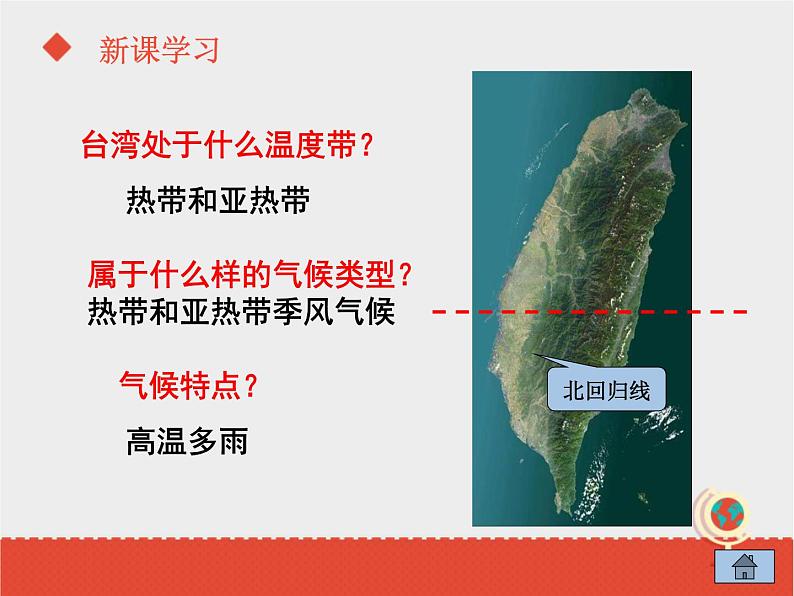 新课学习

台湾处于什么温度带？

热带和亚热带

属于什么样的气候类型？

热带和亚热带季风气候

气候特点？

高温多雨

北回归线